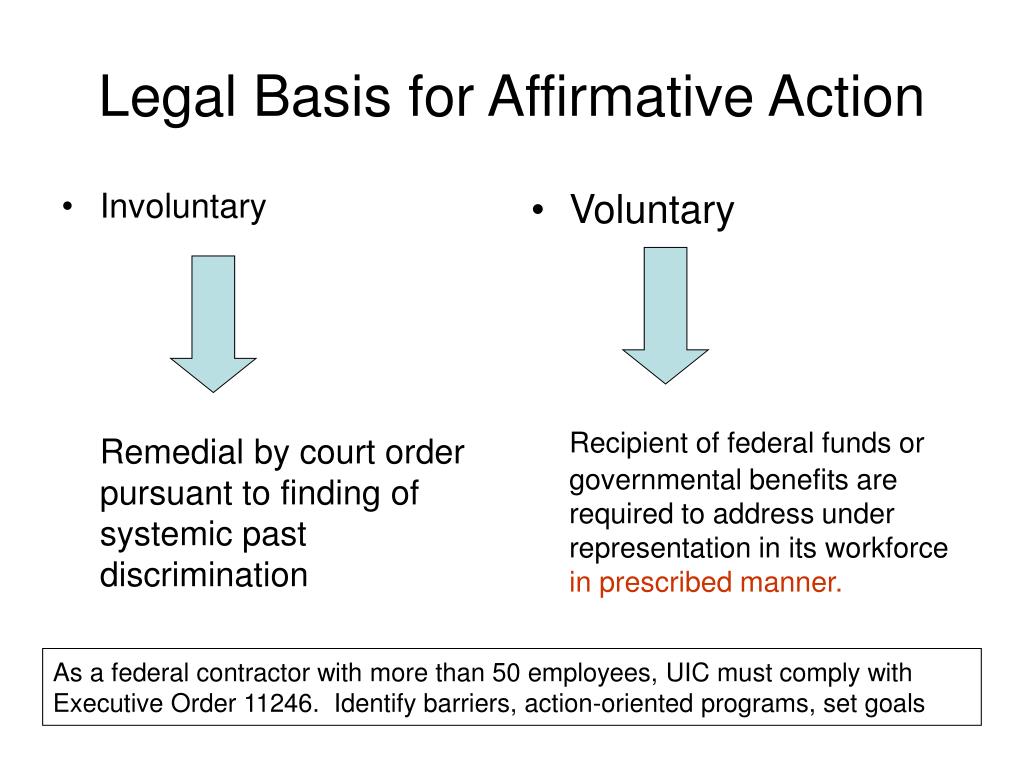 Legal Basis for Affirmative Action

• Involuntary

Remedial by court order pursuant to finding of systemic past discrimination

• Voluntary

Recipient of federal funds or governmental benefits are required to address under representation in its workforce in prescribed manner.

As a federal contractor with more than 50 employees, UIC must comply with Executive Order 11246. Identify barriers, action-oriented programs, set goals